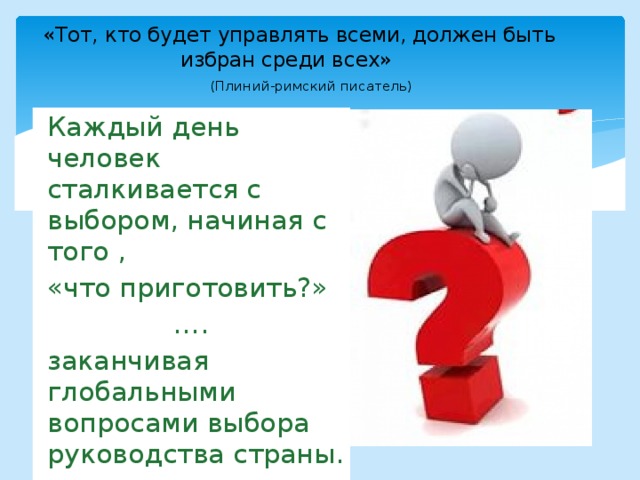 «Тот, кто будет управлять всеми, должен быть избран среди всех»
(Плиний-римский писатель)

Каждый день человек сталкивается с выбором, начиная с того ,
«что приготовить?»
....
заканчивая глобальными вопросами выбора руководства страны.